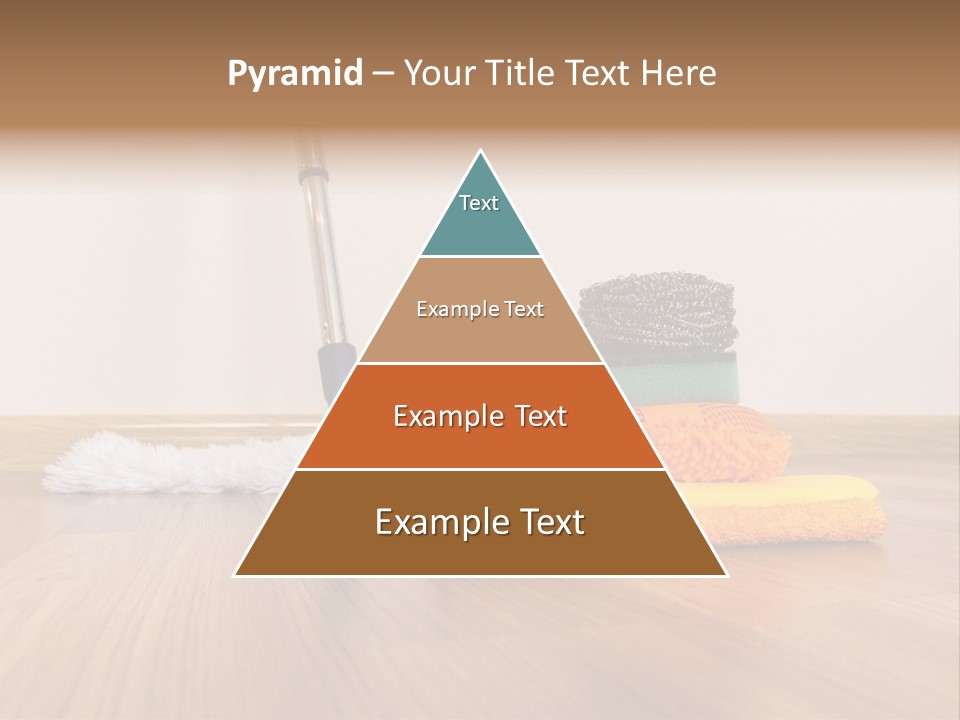 Pyramid – Your Title Text Here

Text

Example Text

Example Text

Example Text